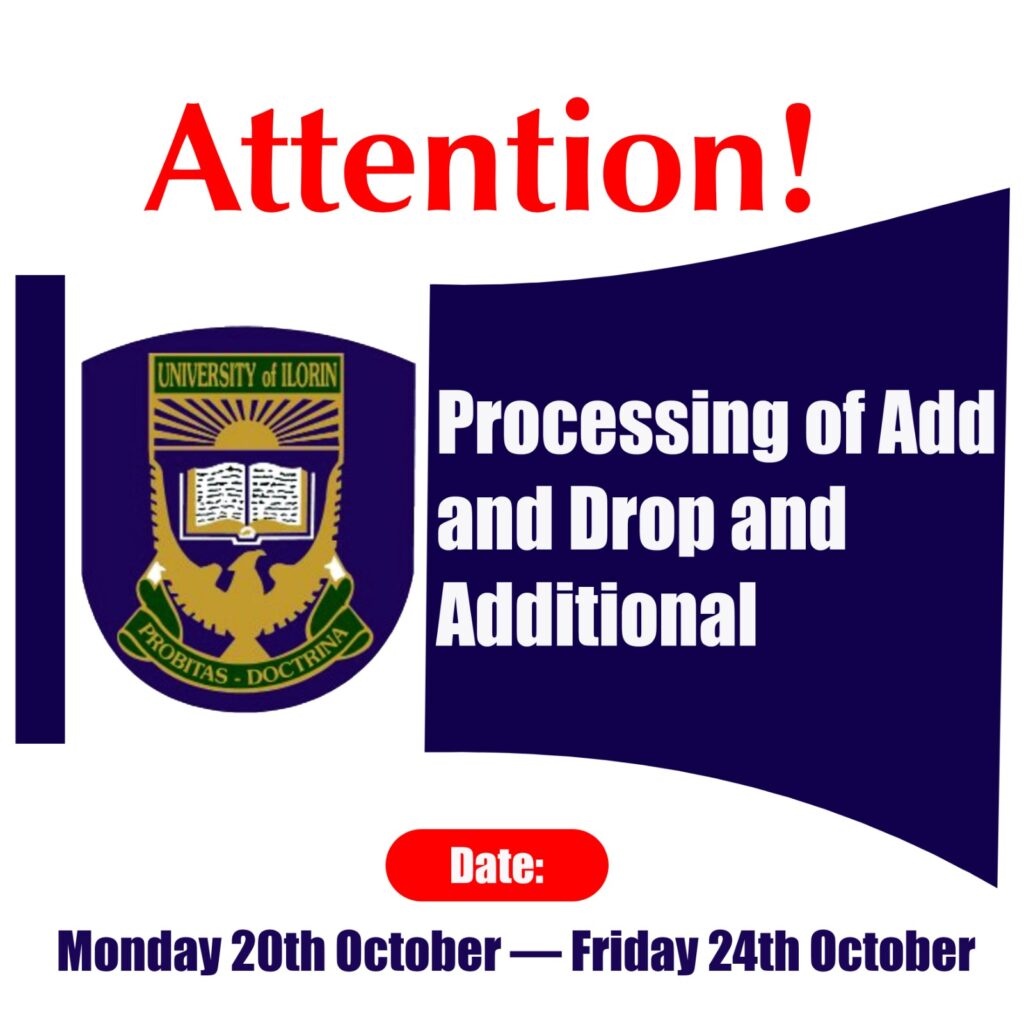 Attention!

UNIVERSITY of ILORIN

PROBITAS - DOCTRINA

Processing of Add and Drop and Additional

Date:

Monday 20th October — Friday 24th October